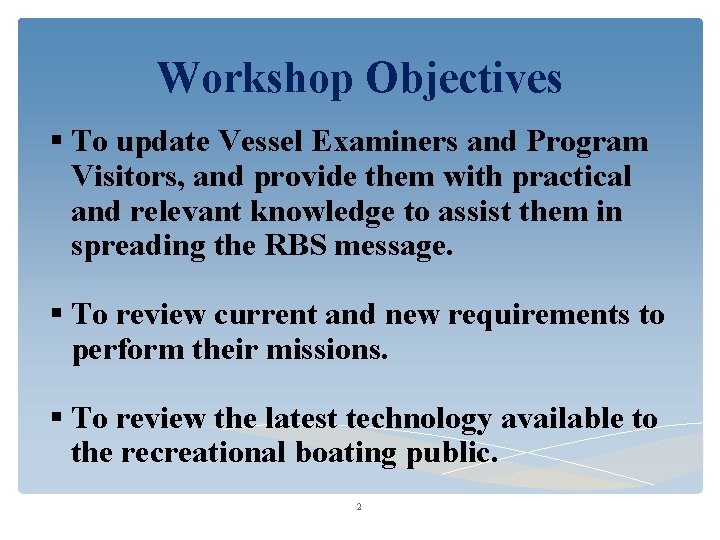 Workshop Objectives

▪ To update Vessel Examiners and Program Visitors, and provide them with practical and relevant knowledge to assist them in spreading the RBS message.

▪ To review current and new requirements to perform their missions.

▪ To review the latest technology available to the recreational boating public.

2